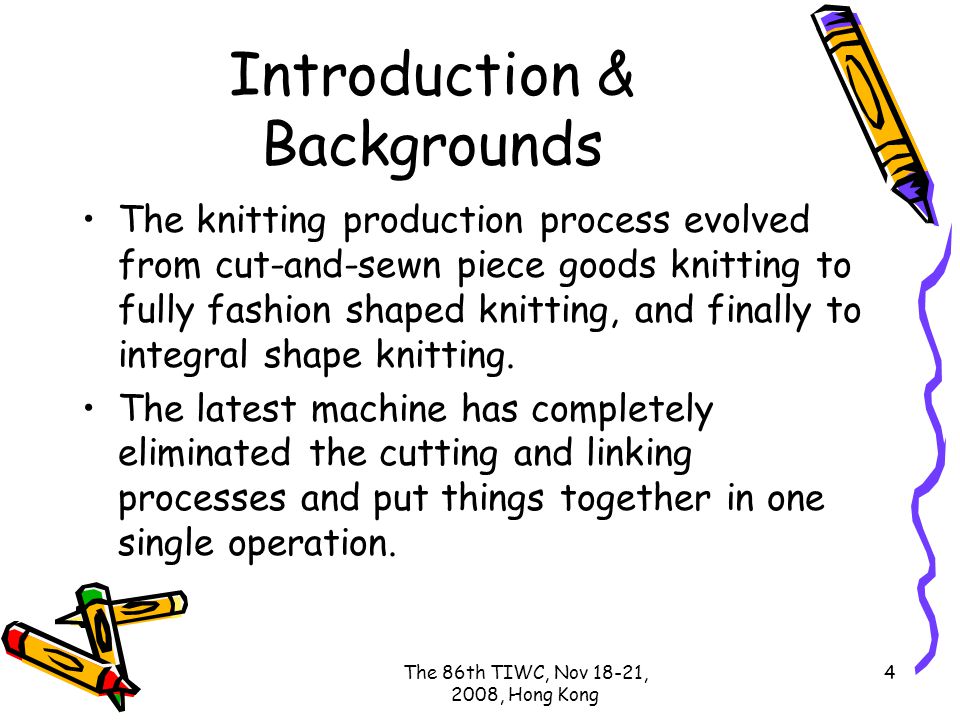 Introduction & Backgrounds

• The knitting production process evolved from cut-and-sewn piece goods knitting to fully fashion shaped knitting, and finally to integral shape knitting.

• The latest machine has completely eliminated the cutting and linking processes and put things together in one single operation.

The 86th TIWC, Nov 18-21, 2008, Hong Kong

4